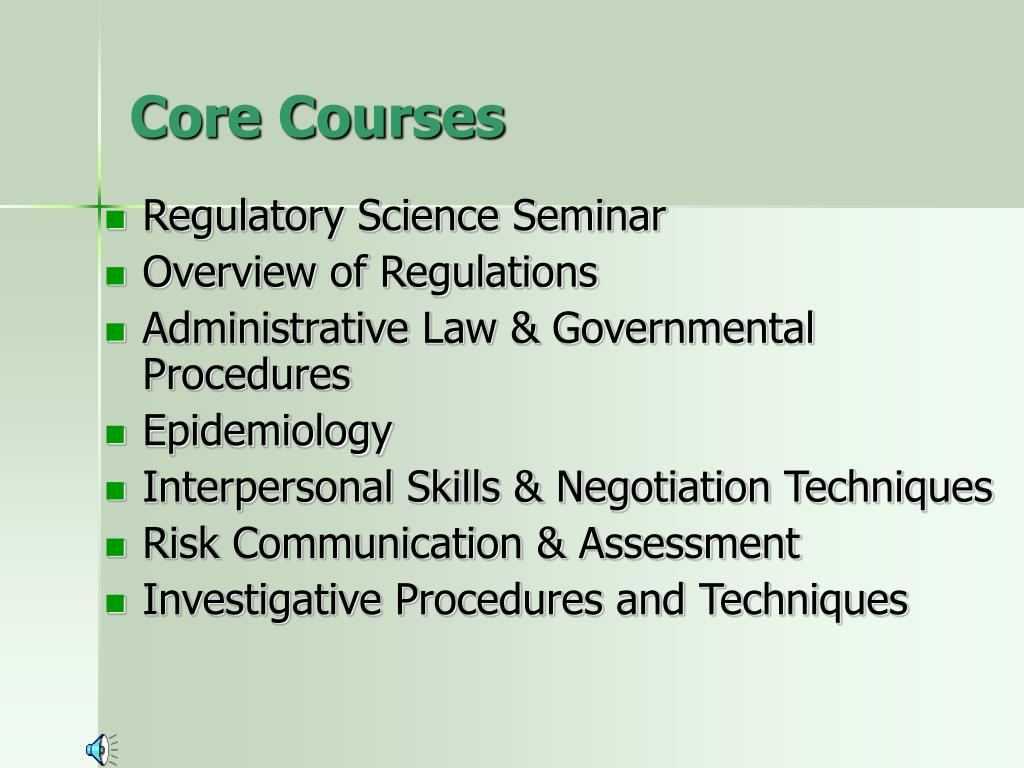 Core Courses

- Regulatory Science Seminar
- Overview of Regulations
- Administrative Law & Governmental Procedures
- Epidemiology
- Interpersonal Skills & Negotiation Techniques
- Risk Communication & Assessment
- Investigative Procedures and Techniques